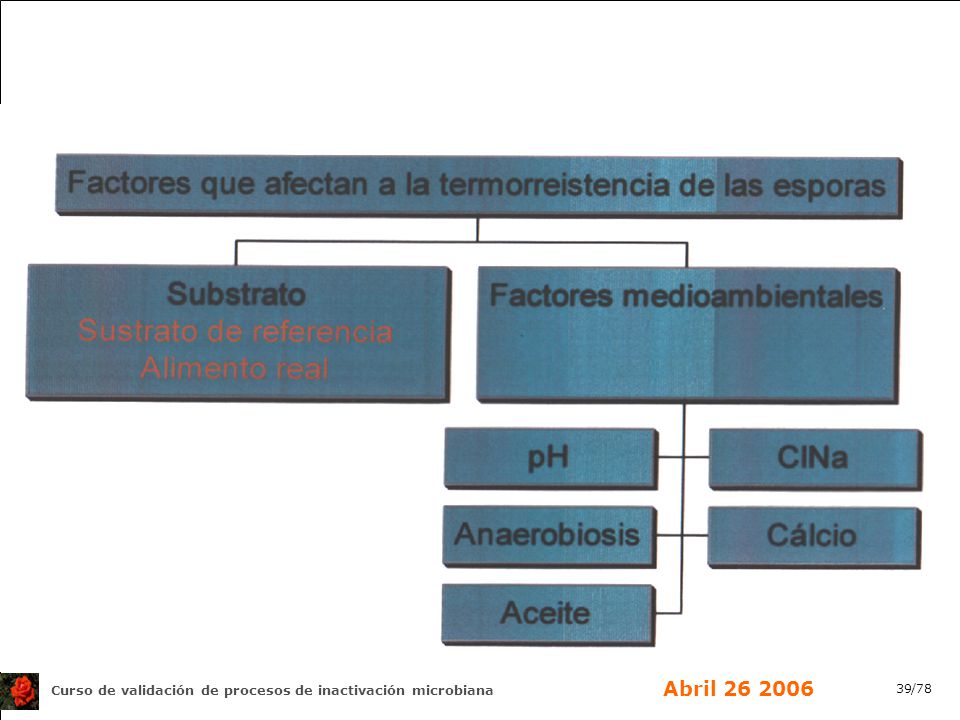 Factores que afectan a la termorreistencia de las esporas

Substrato
Sustrato de referencia
Alimento real

Factores medioambientales

pH

ClNa

Anaerobiosis

Cálcio

Aceite

Curso de validación de procesos de inactivación microbiana

Abril 26 2006

39/78